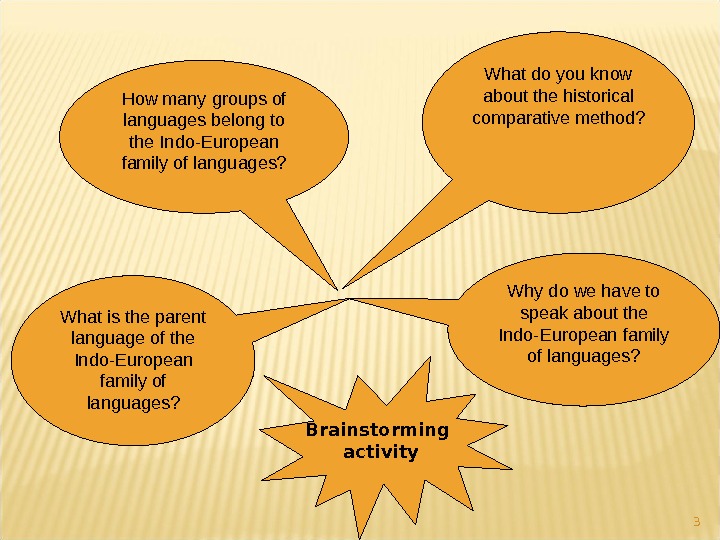 How many groups of languages belong to the Indo-European family of languages?

What do you know about the historical comparative method?

What is the parent language of the Indo-European family of languages?

Why do we have to speak about the Indo-European family of languages?

Brainstorming activity

3